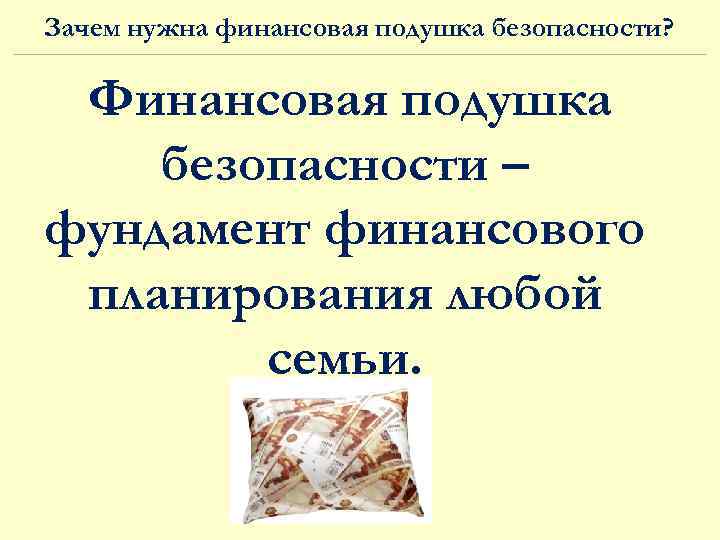 Зачем нужна финансовая подушка безопасности?

Финансовая подушка безопасности – фундамент финансового планирования любой семьи.